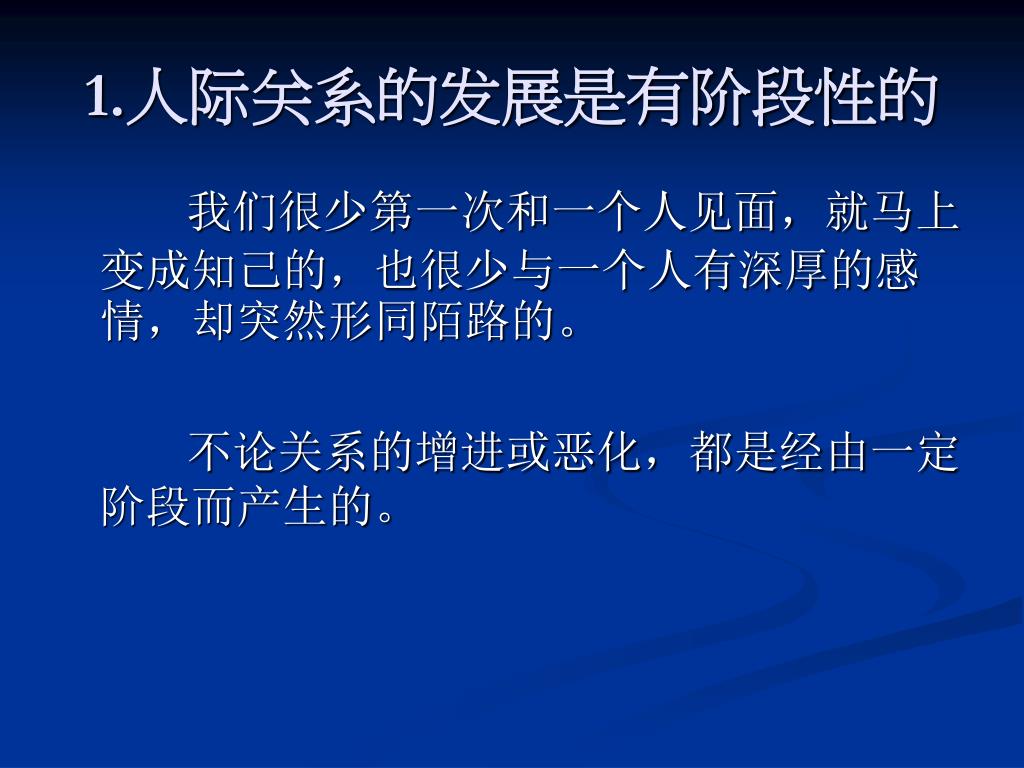 1.人际关系的发展是有阶段性的

我们很少第一次和一个人见面，就马上变成知己的，也很少与一个人有深厚的感情，却突然形同陌路的。

不论关系的增进或恶化，都是经由一定阶段而产生的。